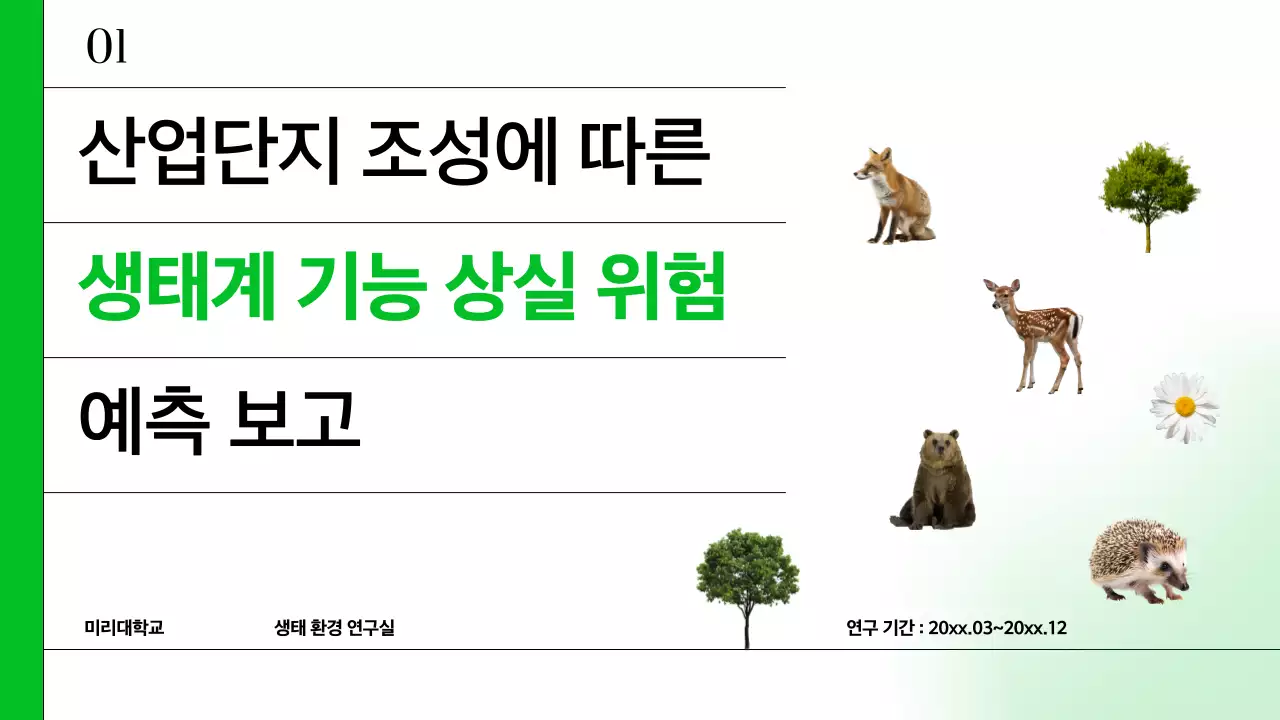 01

산업단지 조성에 따른

생태계 기능 상실 위험

예측 보고

미리대학교

생태 환경 연구실

연구 기간 : 20xx.03~20xx.12